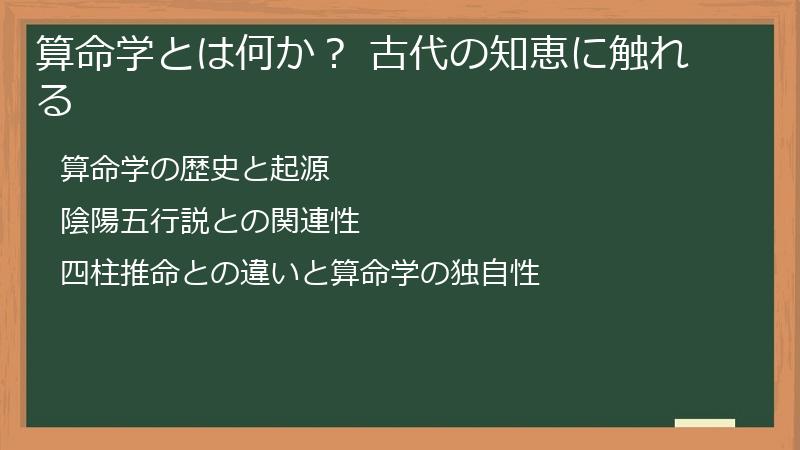 算命学とは何か？ 古代の知恵に触れる

算命学の歴史と起源

陰陽五行説との関連性

四柱推命との違いと算命学の独自性